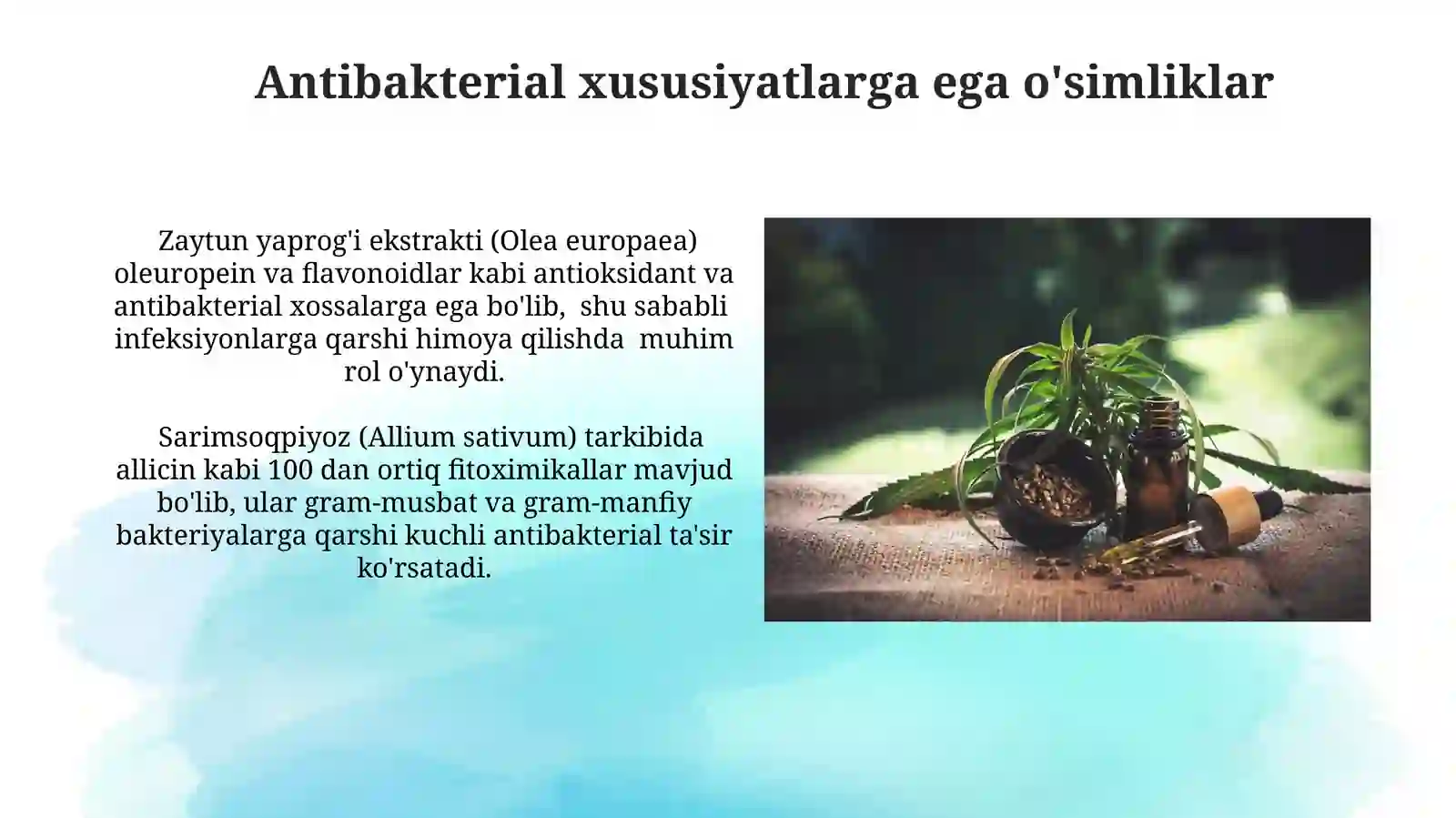 Antibakterial xususiyatlarga ega o'simliklar

Zaytun yaprog'i ekstrakti (Olea europaea) oleuropein va flavonoidlar kabi antioksidant va antibakterial xossalarga ega bo'lib, shu sababli infeksiyonlarga qarshi himoya qilishda muhim rol o'ynaydi.

Sarimsoqpiyoz (Allium sativum) tarkibida allicin kabi 100 dan ortiq fitoximikallar mavjud bo'lib, ular gram-musbat va gram-manfiy bakteriyalarga qarshi kuchli antibakterial ta'sir ko'rsatadi.